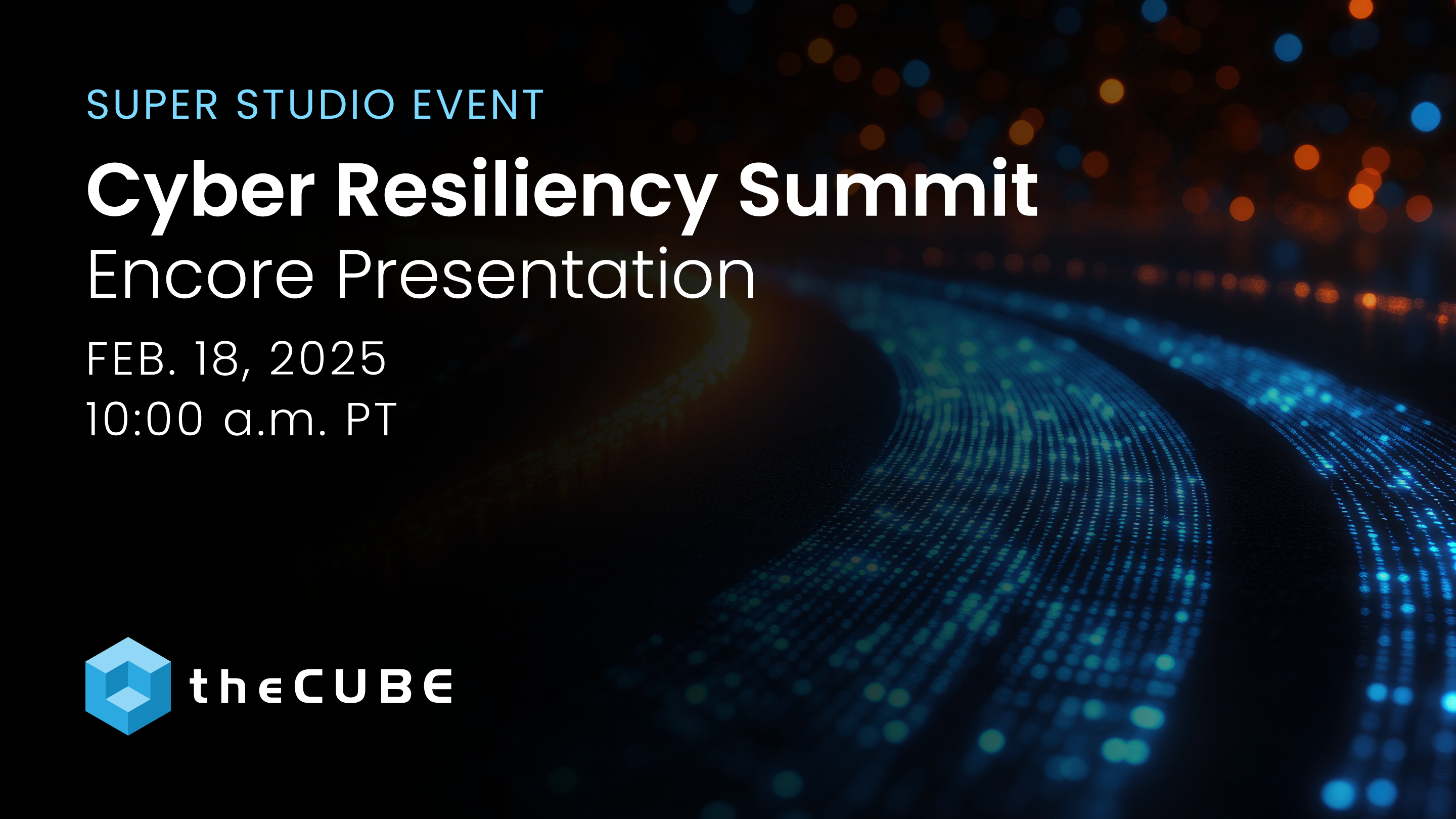 SUPER STUDIO EVENT

Cyber Resiliency Summit

Encore Presentation

FEB. 18, 2025
10:00 a.m. PT

theCUBE